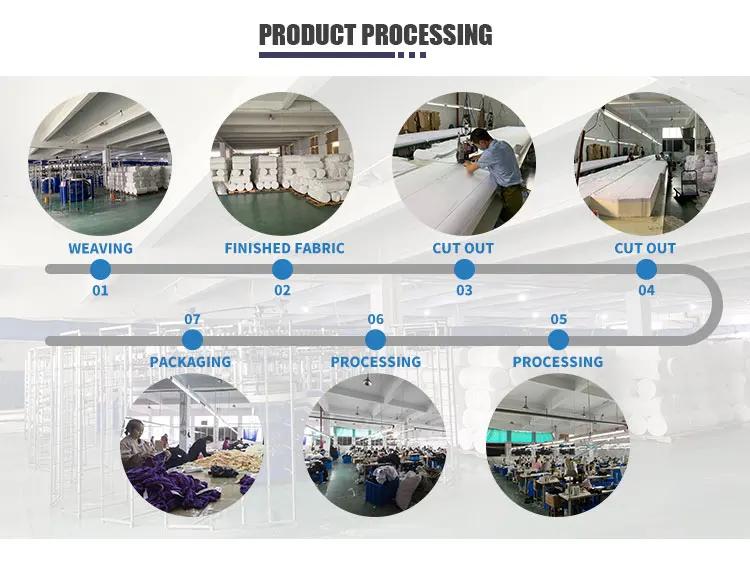 PRODUCT PROCESSING

WEAVING
01

FINISHED FABRIC
02

CUT OUT
03

CUT OUT
04

07
PACKAGING

06
PROCESSING

05
PROCESSING